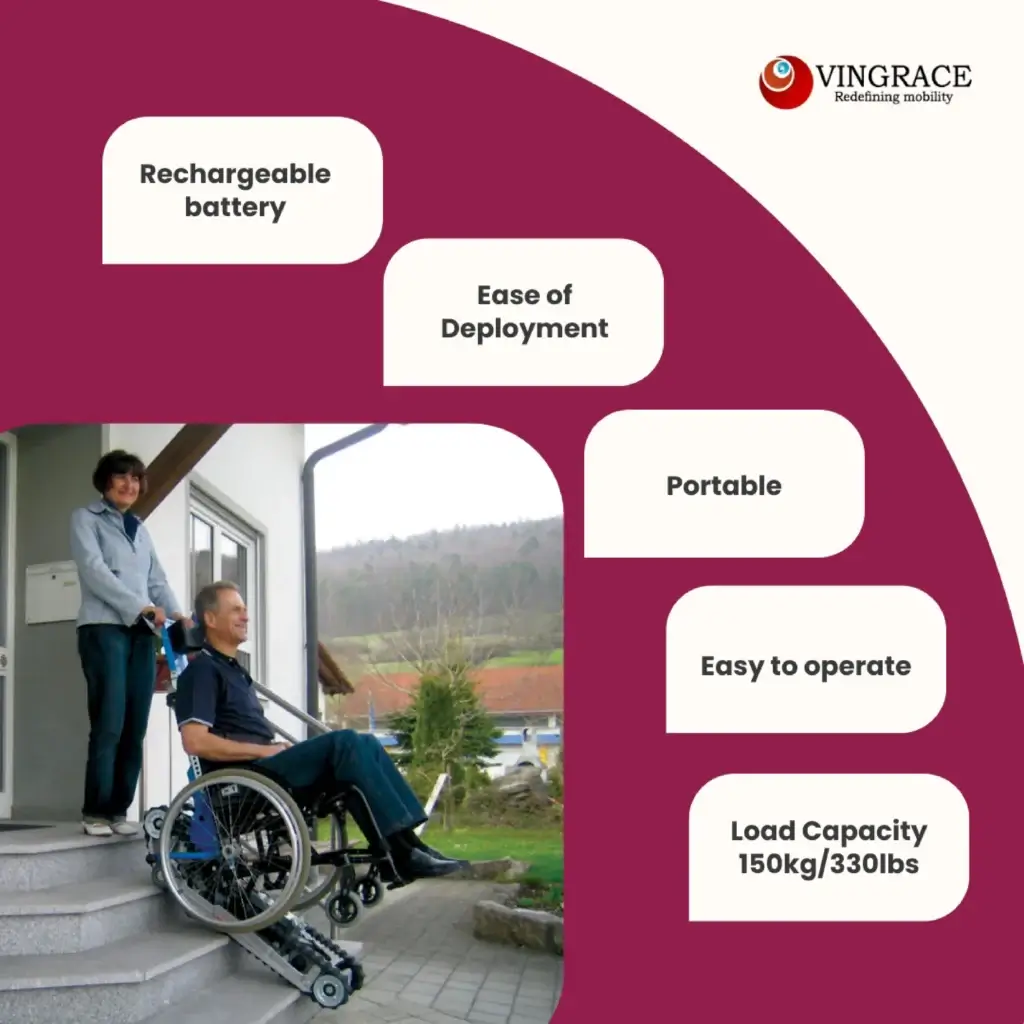 VINGRACE
Redefining mobility

Rechargeable battery

Ease of Deployment

Portable

Easy to operate

Load Capacity 150kg/330lbs